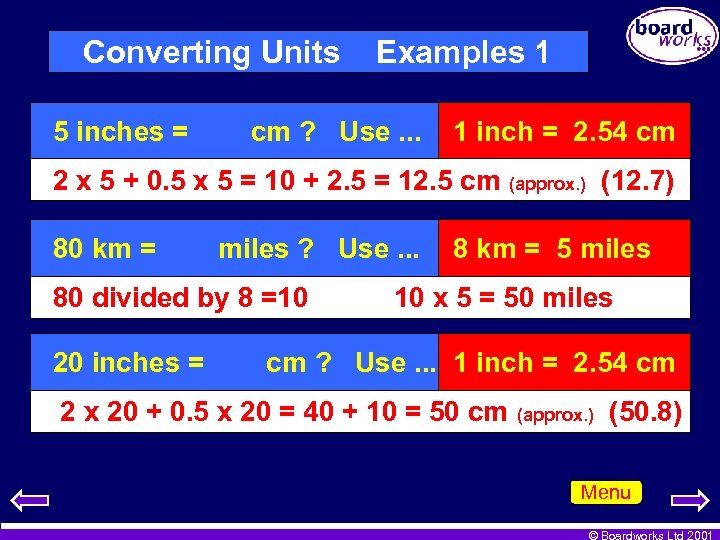 Converting Units Examples 1

boardworks

5 inches = cm ? Use ... 1 inch = 2.54 cm

2 x 5 + 0.5 x 5 = 10 + 2.5 = 12.5 cm (approx.) (12.7)

80 km = miles ? Use ... 8 km = 5 miles

80 divided by 8 =10 10 x 5 = 50 miles

20 inches = cm ? Use ... 1 inch = 2.54 cm

2 x 20 + 0.5 x 20 = 40 + 10 = 50 cm (approx.) (50.8)

Menu

© Boardworks Ltd 2001